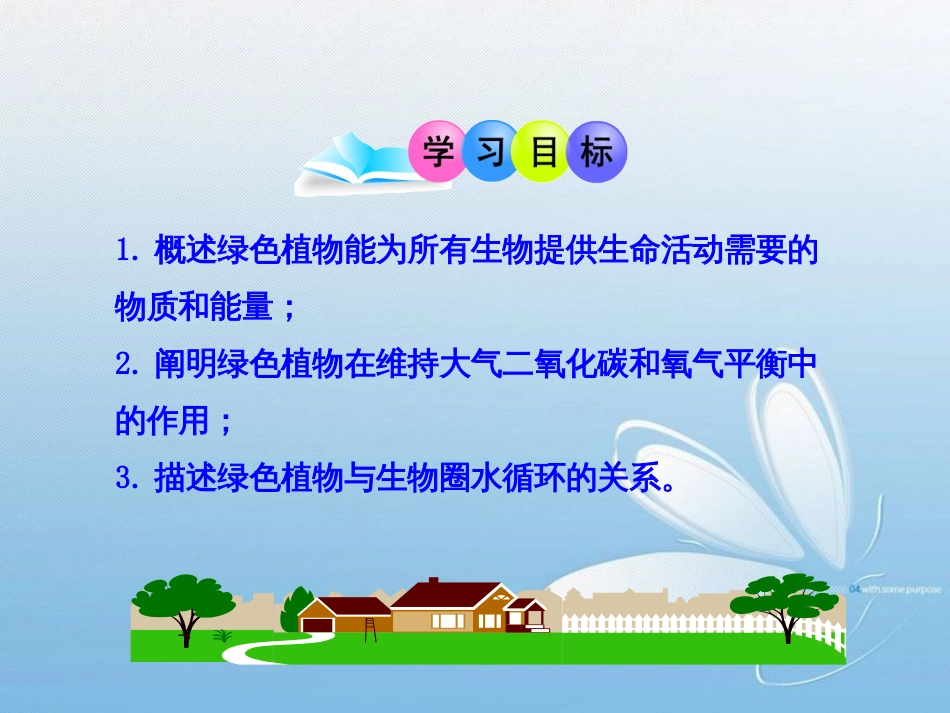 学习目标

1. 概述绿色植物能为所有生物提供生命活动需要的物质和能量；

2. 阐明绿色植物在维持大气二氧化碳和氧气平衡中的作用；

3. 描述绿色植物与生物圈水循环的关系。

04 with some purpose